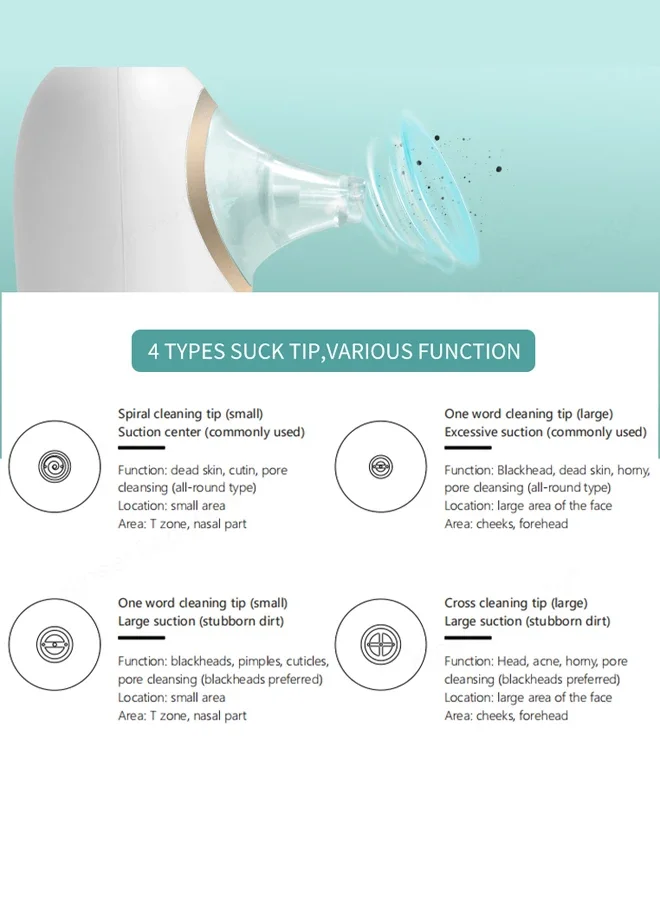 4 TYPES SUCK TIP,VARIOUS FUNCTION

Spiral cleaning tip (small)
Suction center (commonly used)

Function: dead skin, cutin, pore cleansing (all-round type)
Location: small area
Area: T zone, nasal part

One word cleaning tip (large)
Excessive suction (commonly used)

Function: Blackhead, dead skin, horny, pore cleansing (all-round type)
Location: large area of the face
Area: cheeks, forehead

One word cleaning tip (small)
Large suction (stubborn dirt)

Function: blackheads, pimples, cuticles, pore cleansing (blackheads preferred)
Location: small area
Area: T zone, nasal part

Cross cleaning tip (large)
Large suction (stubborn dirt)

Function: Head, acne, horny, pore cleansing (blackheads preferred)
Location: large area of the face
Area: cheeks, forehead